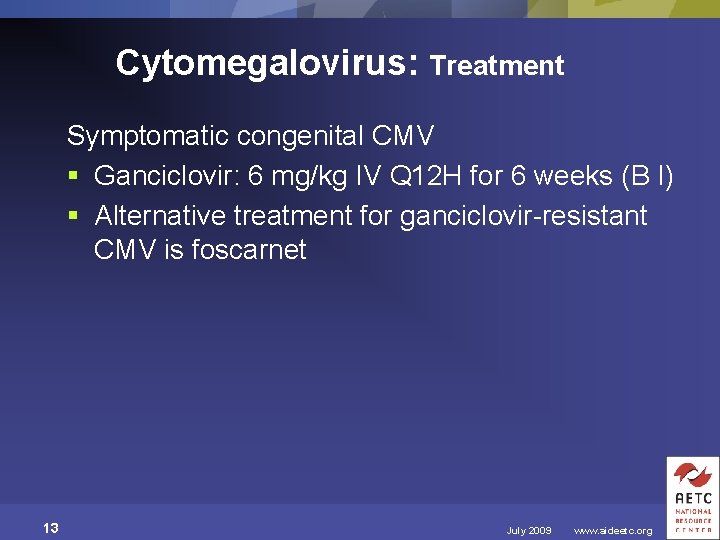 Cytomegalovirus: Treatment

Symptomatic congenital CMV

▪ Ganciclovir: 6 mg/kg IV Q12H for 6 weeks (B I)

▪ Alternative treatment for ganciclovir-resistant CMV is foscarnet

13

July 2009 www.aidsetc.org

AETC NATIONAL RESOURCE CENTER